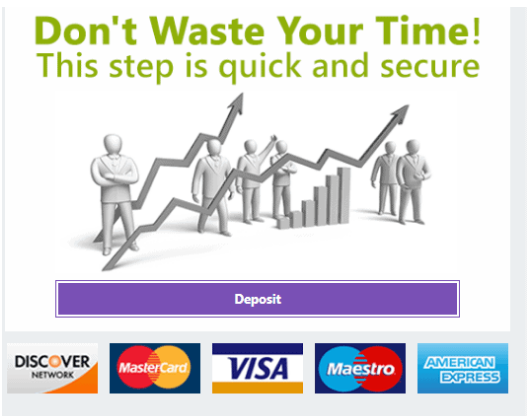 Don't Waste Your Time!
This step is quick and secure

Deposit

DISCOVER NETWORK

MasterCard

VISA

Maestro

AMERICAN EXPRESS